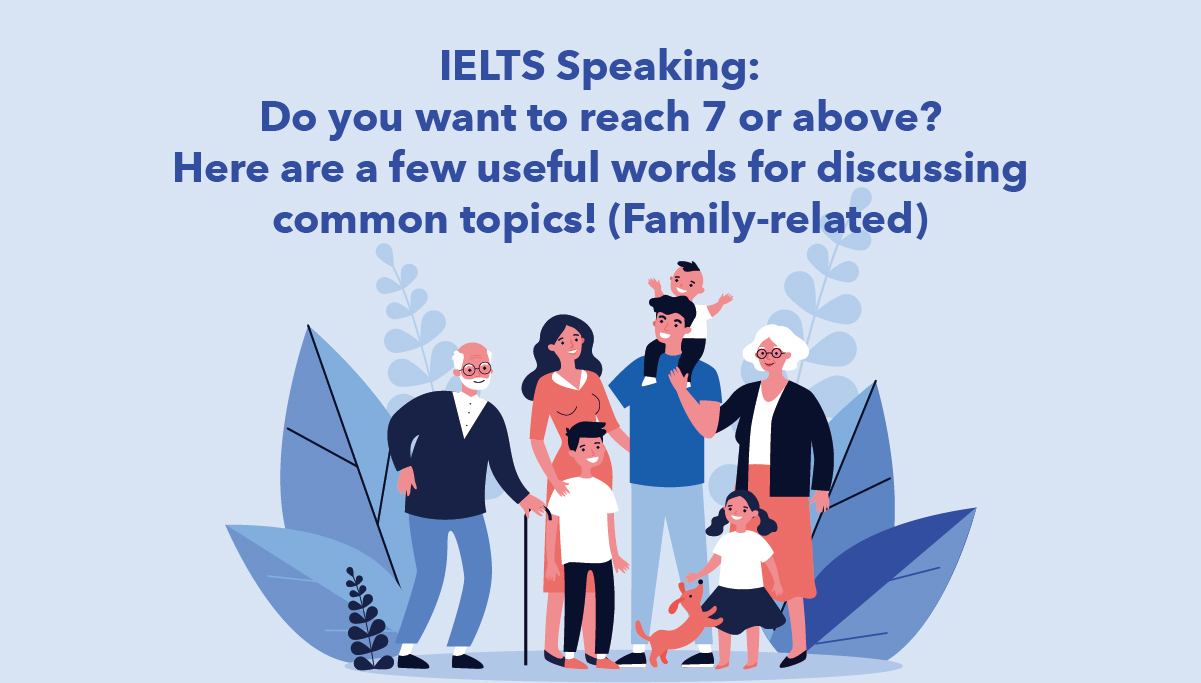 IELTS Speaking:
Do you want to reach 7 or above?
Here are a few useful words for discussing common topics! (Family-related)